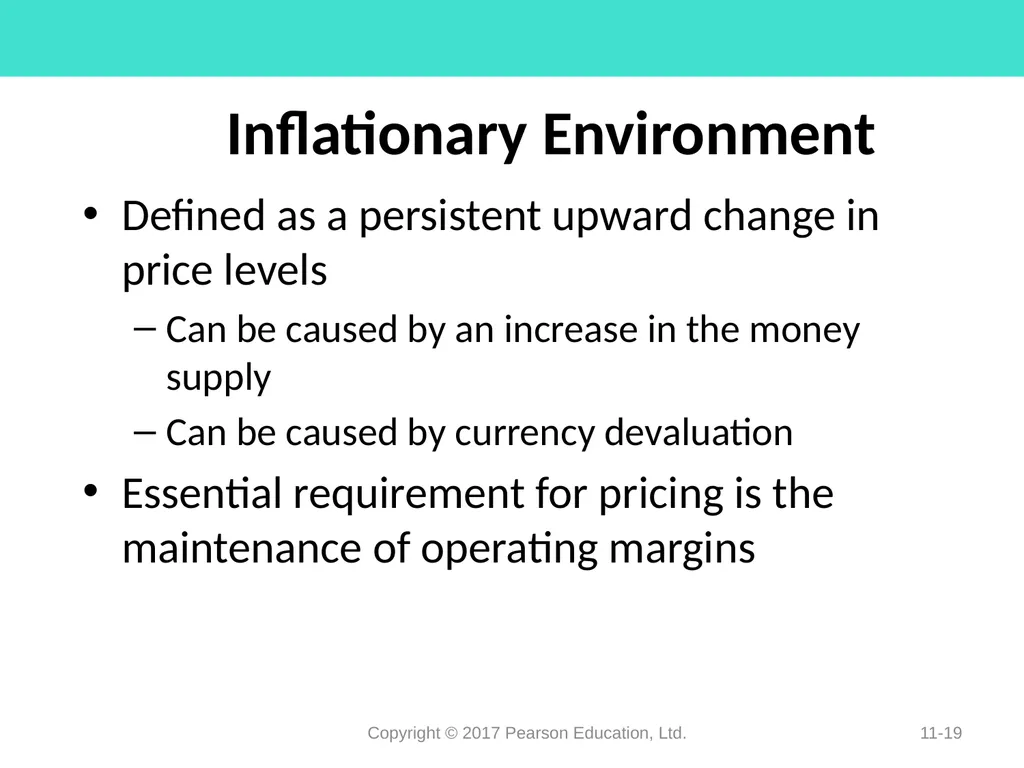 Inflationary Environment

• Defined as a persistent upward change in price levels

– Can be caused by an increase in the money supply

– Can be caused by currency devaluation

• Essential requirement for pricing is the maintenance of operating margins

Copyright © 2017 Pearson Education, Ltd.

11-19